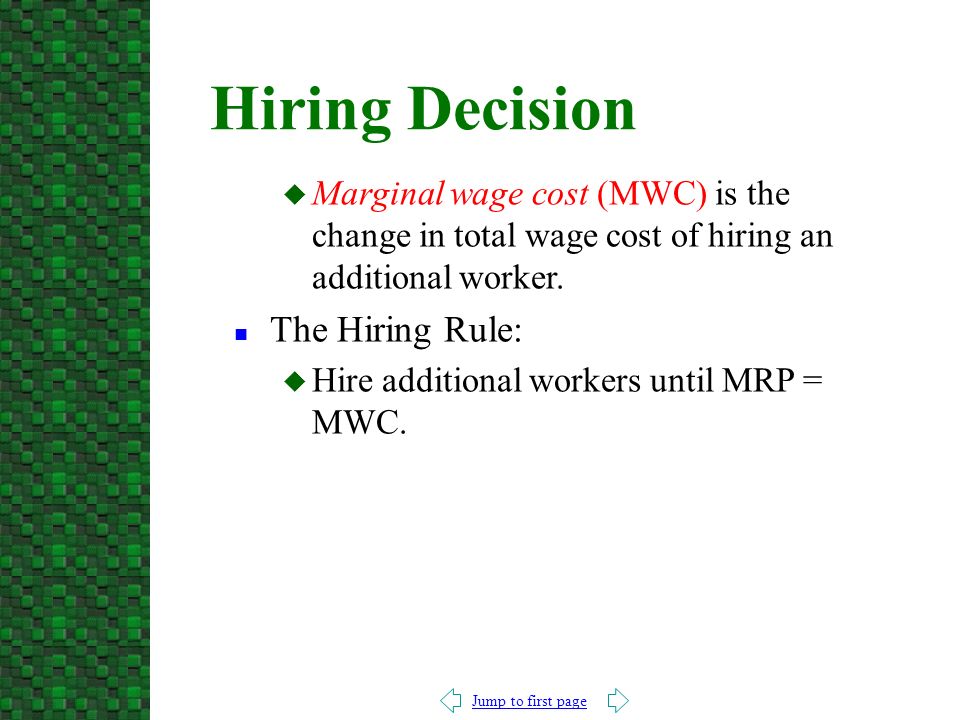 Hiring Decision

Marginal wage cost (MWC) is the change in total wage cost of hiring an additional worker.

The Hiring Rule:

Hire additional workers until MRP = MWC.

Jump to first page